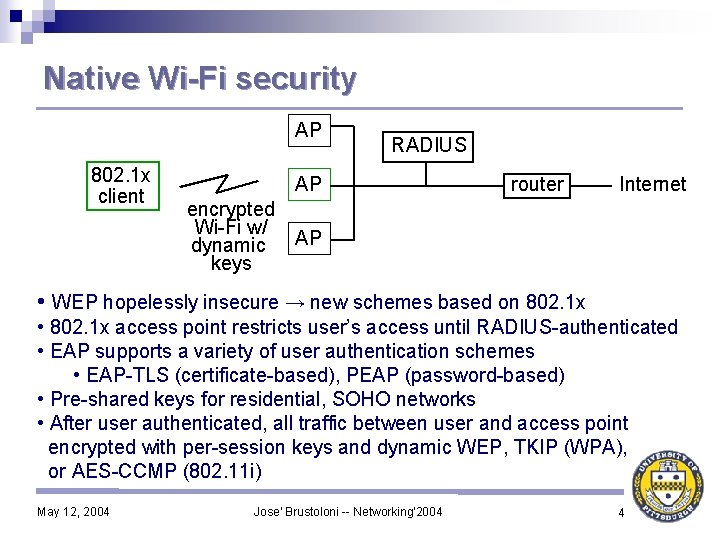 Native Wi-Fi security

802.1x client

encrypted Wi-Fi w/ dynamic keys

AP

AP

AP

RADIUS

router

Internet

• WEP hopelessly insecure → new schemes based on 802.1x
• 802.1x access point restricts user's access until RADIUS-authenticated
• EAP supports a variety of user authentication schemes
• EAP-TLS (certificate-based), PEAP (password-based)
• Pre-shared keys for residential, SOHO networks
• After user authenticated, all traffic between user and access point encrypted with per-session keys and dynamic WEP, TKIP (WPA), or AES-CCMP (802.11i)

UNIVERSITY OF PITTSBURGH

May 12, 2004

Jose' Brustoloni -- Networking'2004

4